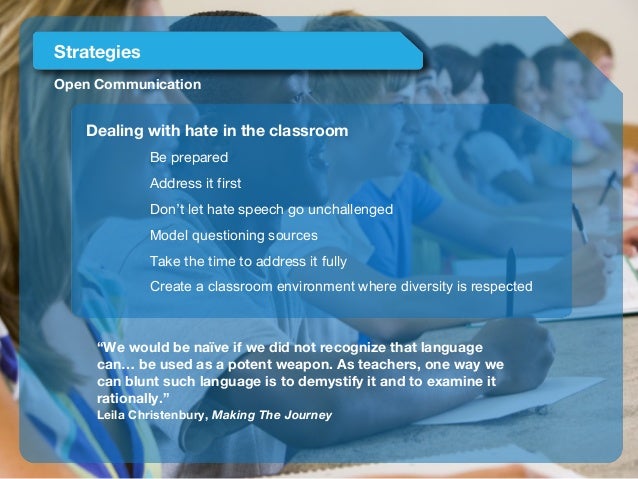 Strategies

Open Communication

Dealing with hate in the classroom

Be prepared

Address it first

Don’t let hate speech go unchallenged

Model questioning sources

Take the time to address it fully

Create a classroom environment where diversity is respected

“We would be naïve if we did not recognize that language can… be used as a potent weapon. As teachers, one way we can blunt such language is to demystify it and to examine it rationally.”
Leila Christenbury, Making The Journey